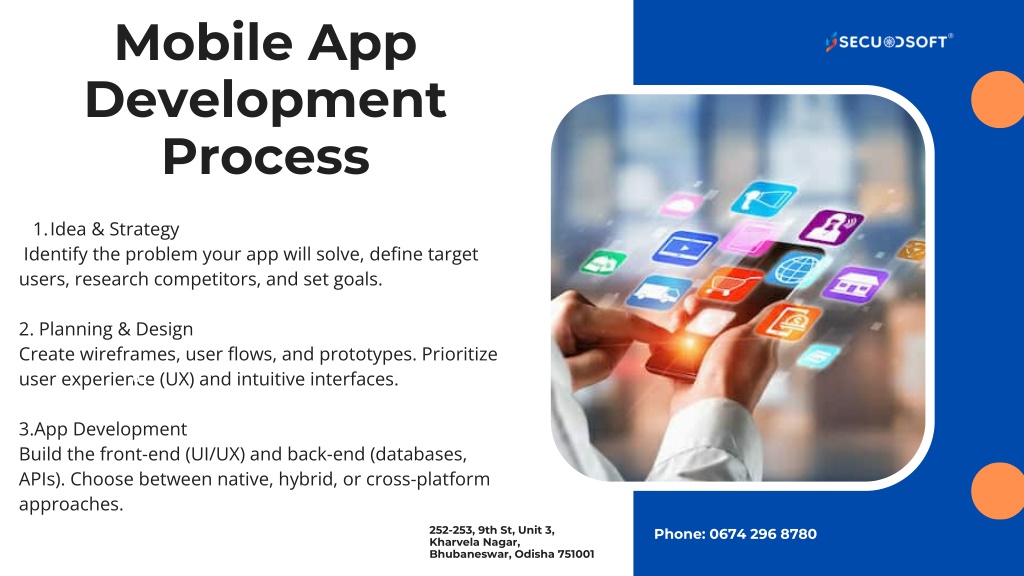 Mobile App Development Process

SECUODSOFT®

1. Idea & Strategy
Identify the problem your app will solve, define target users, research competitors, and set goals.

2. Planning & Design
Create wireframes, user flows, and prototypes. Prioritize user experience (UX) and intuitive interfaces.

3.App Development
Build the front-end (UI/UX) and back-end (databases, APIs). Choose between native, hybrid, or cross-platform approaches.

252-253, 9th St, Unit 3, Kharvela Nagar, Bhubaneswar, Odisha 751001

Phone: 0674 296 8780